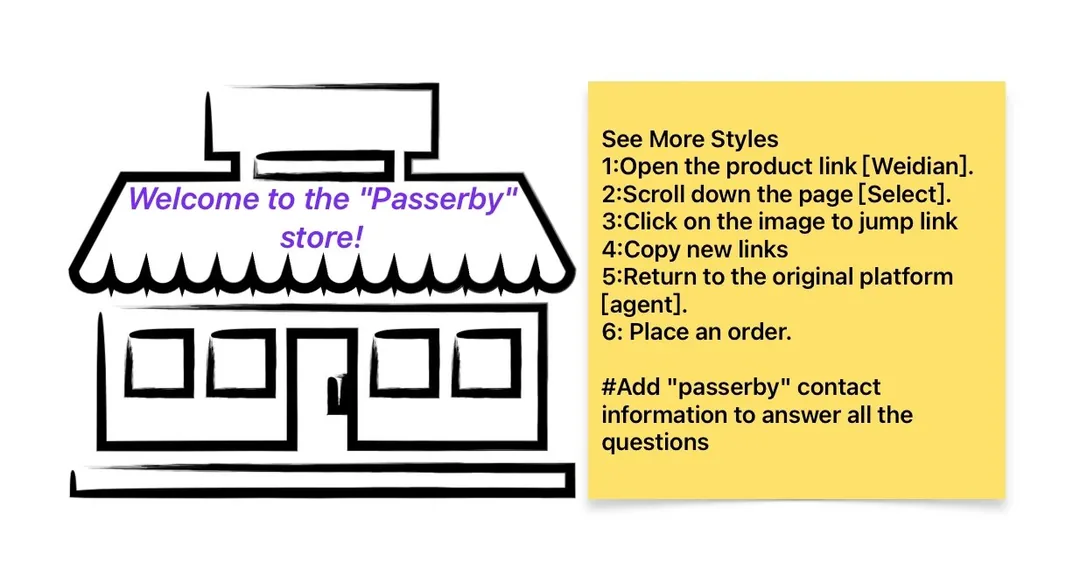 Welcome to the "Passerby" store!

See More Styles
1:Open the product link [Weidian].
2:Scroll down the page [Select].
3:Click on the image to jump link
4:Copy new links
5:Return to the original platform [agent].
6: Place an order.

#Add "passerby" contact information to answer all the questions